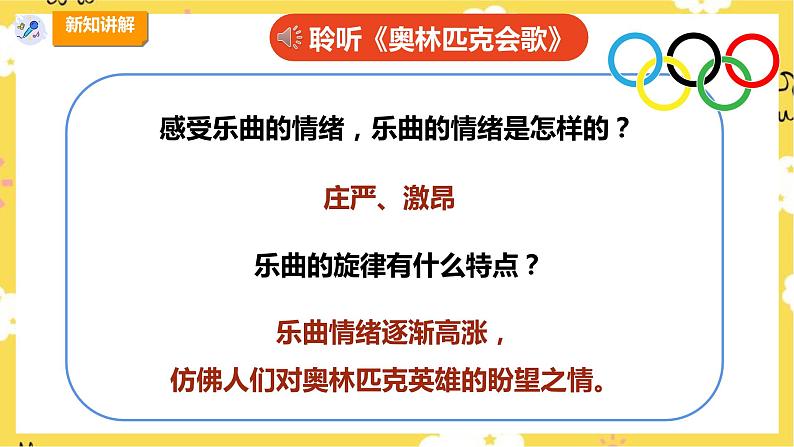 新知讲解

聆听《奥林匹克会歌》

感受乐曲的情绪，乐曲的情绪是怎样的？

庄严、激昂

乐曲的旋律有什么特点？

乐曲情绪逐渐高涨，
仿佛人们对奥林匹克英雄的盼望之情。